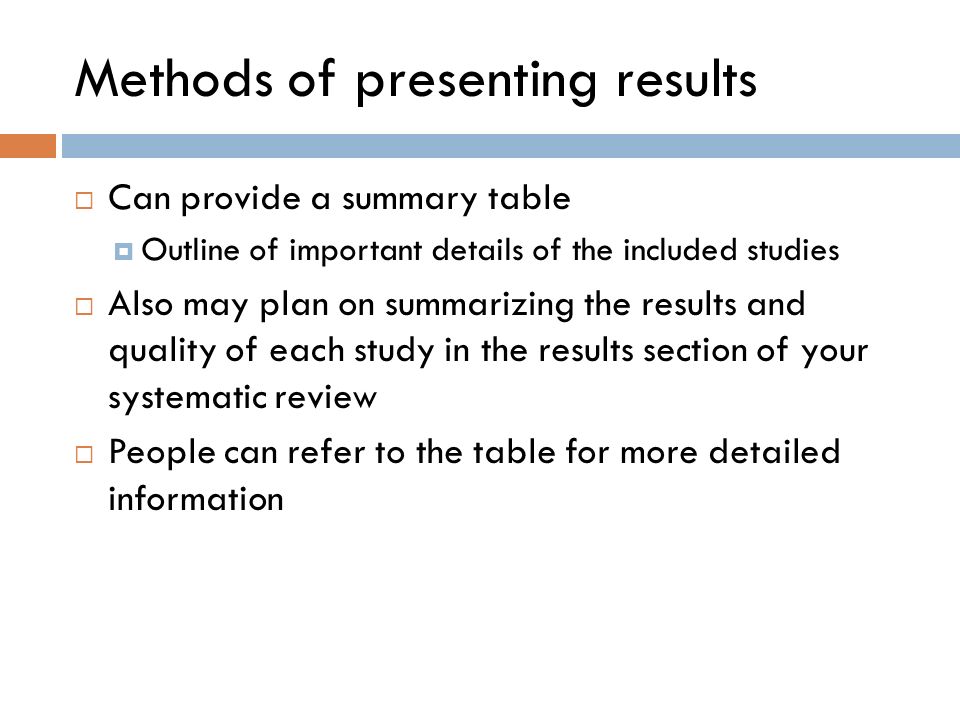 Methods of presenting results

Can provide a summary table

Outline of important details of the included studies

Also may plan on summarizing the results and quality of each study in the results section of your systematic review

People can refer to the table for more detailed information